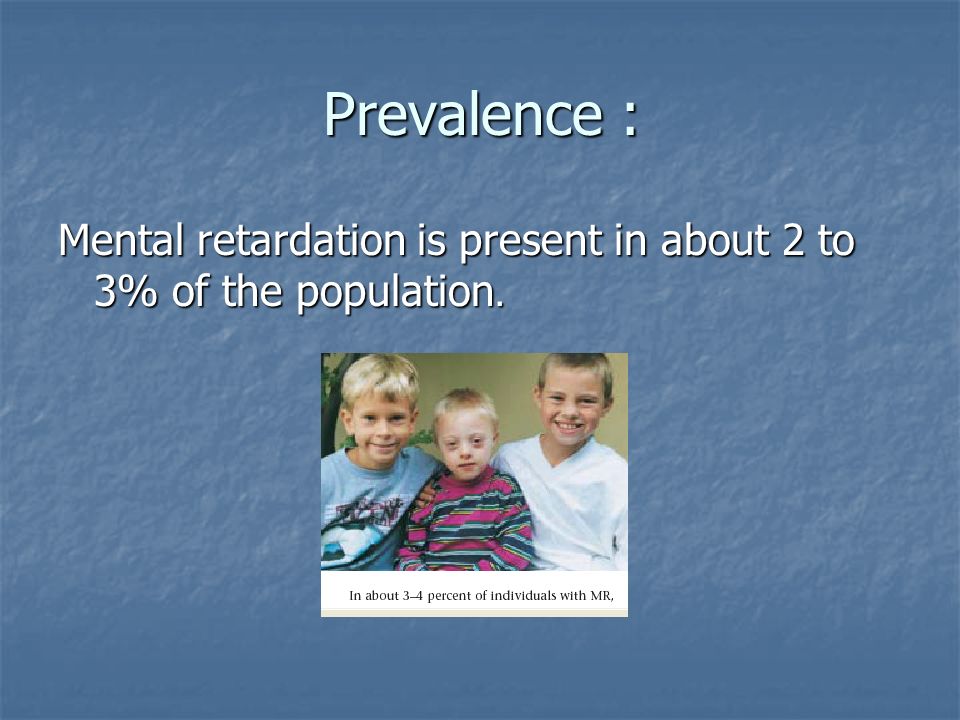 Prevalence :

Mental retardation is present in about 2 to 3% of the population.

In about 3–4 percent of individuals with MR,